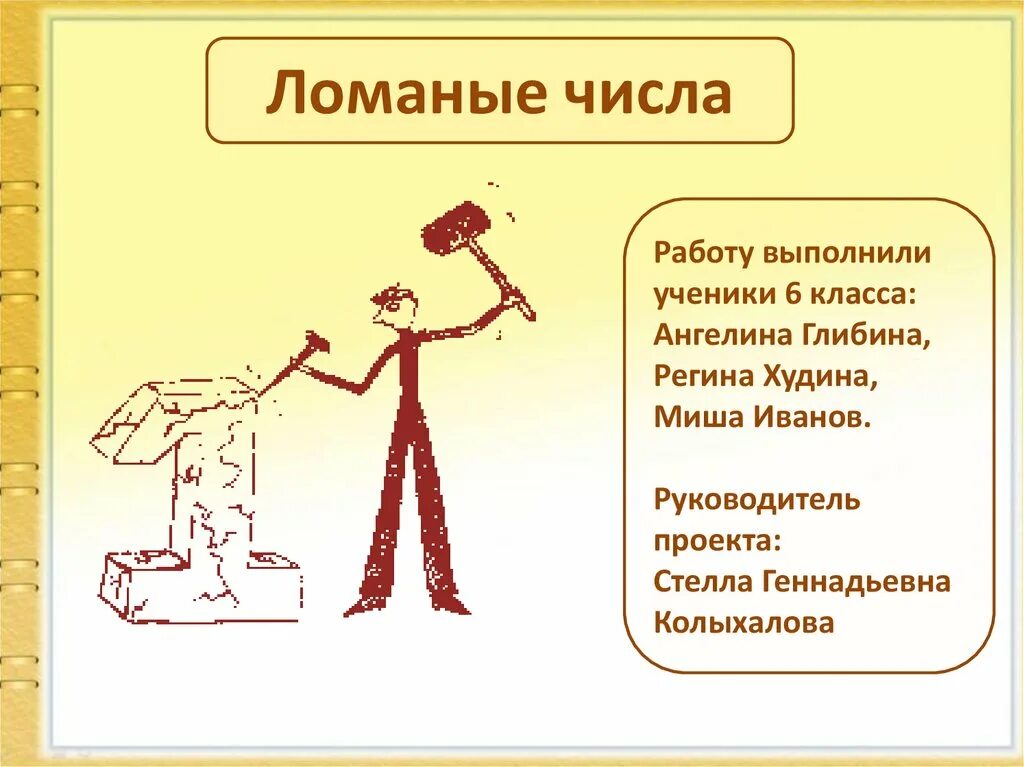 Ломаные числа

Работу выполнили ученики 6 класса: Ангелина Глибина, Регина Худина, Миша Иванов.

Руководитель проекта: Стелла Геннадьевна Колыхалова